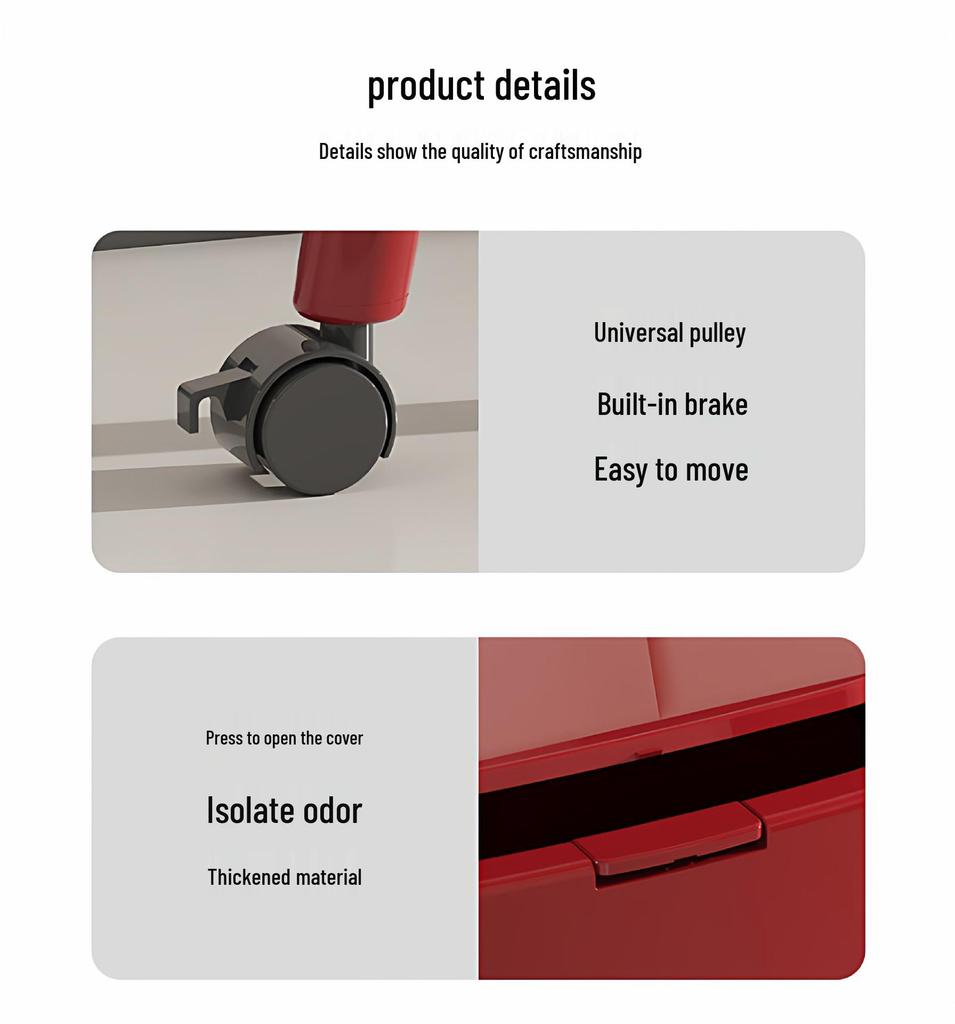 product details

Details show the quality of craftsmanship

Universal pulley

Built-in brake

Easy to move

Press to open the cover

Isolate odor

Thickened material